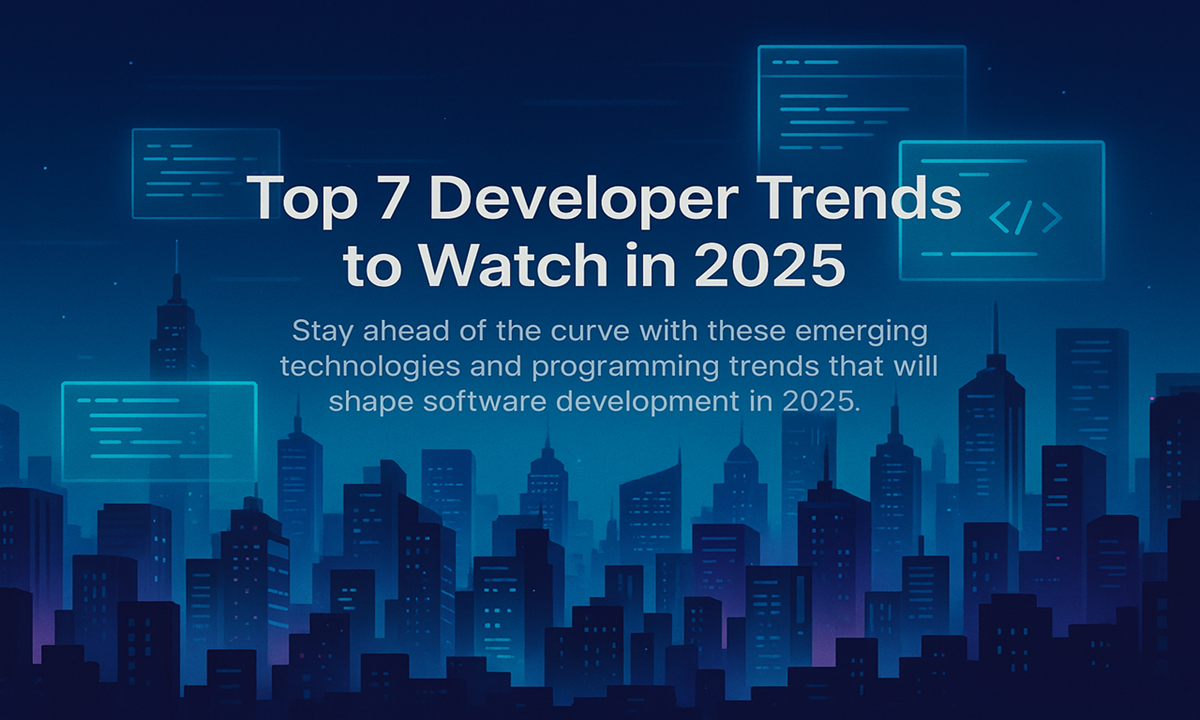 Top 7 Developer Trends to Watch in 2025

Stay ahead of the curve with these emerging technologies and programming trends that will shape software development in 2025.

</>